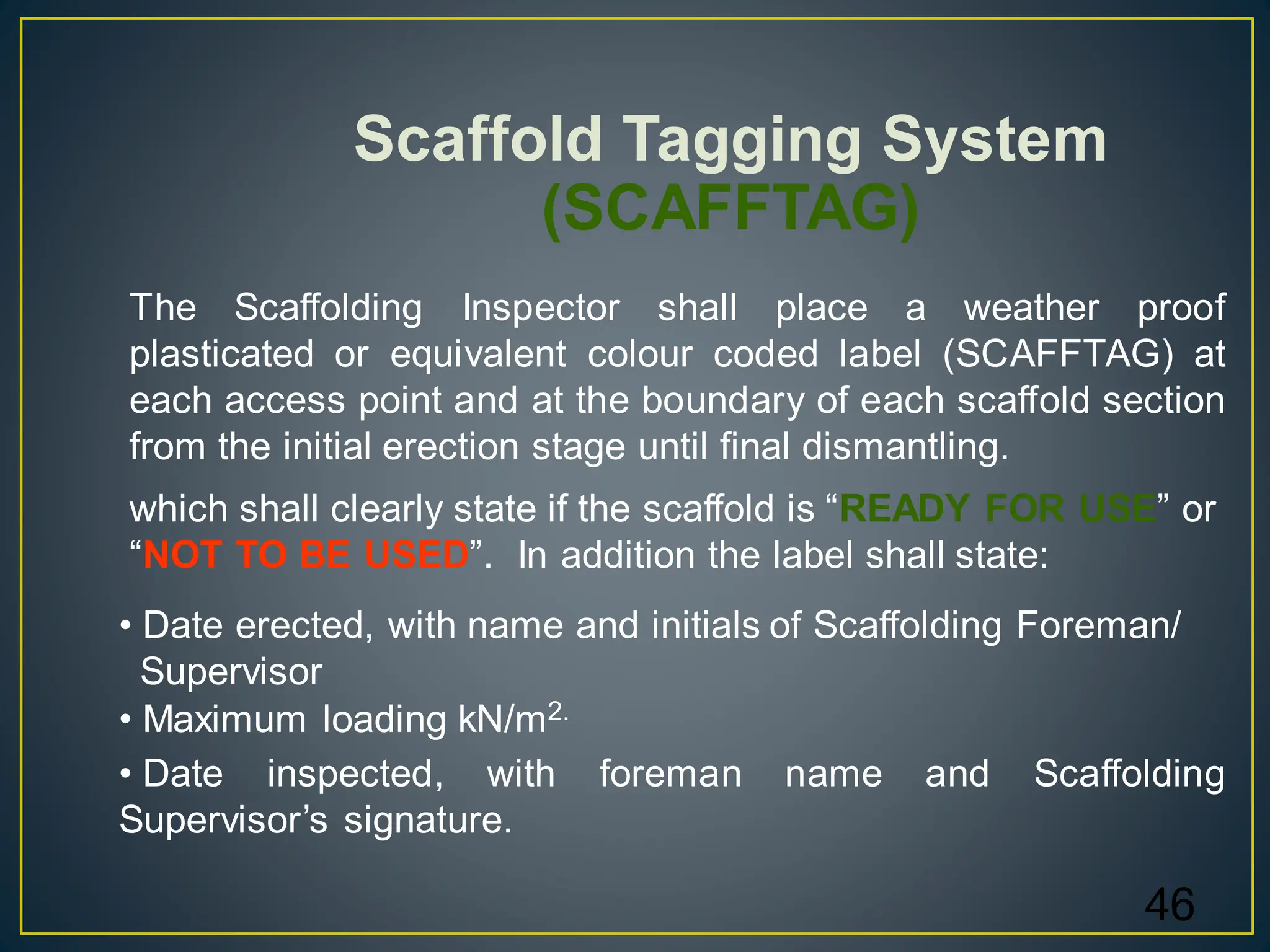 Scaffold Tagging System
(SCAFFTAG)

The Scaffolding Inspector shall place a weather proof plasticated or equivalent colour coded label (SCAFFTAG) at each access point and at the boundary of each scaffold section from the initial erection stage until final dismantling.

which shall clearly state if the scaffold is “READY FOR USE” or “NOT TO BE USED”. In addition the label shall state:

• Date erected, with name and initials of Scaffolding Foreman/ Supervisor
• Maximum loading kN/m$^{2.}$
• Date inspected, with foreman name and Scaffolding Supervisor’s signature.

46